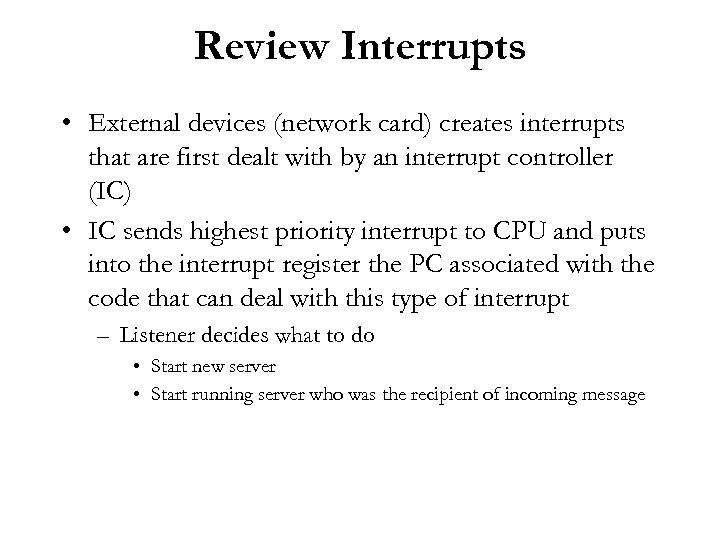 Review Interrupts

• External devices (network card) creates interrupts that are first dealt with by an interrupt controller (IC)

• IC sends highest priority interrupt to CPU and puts into the interrupt register the PC associated with the code that can deal with this type of interrupt

– Listener decides what to do

• Start new server

• Start running server who was the recipient of incoming message